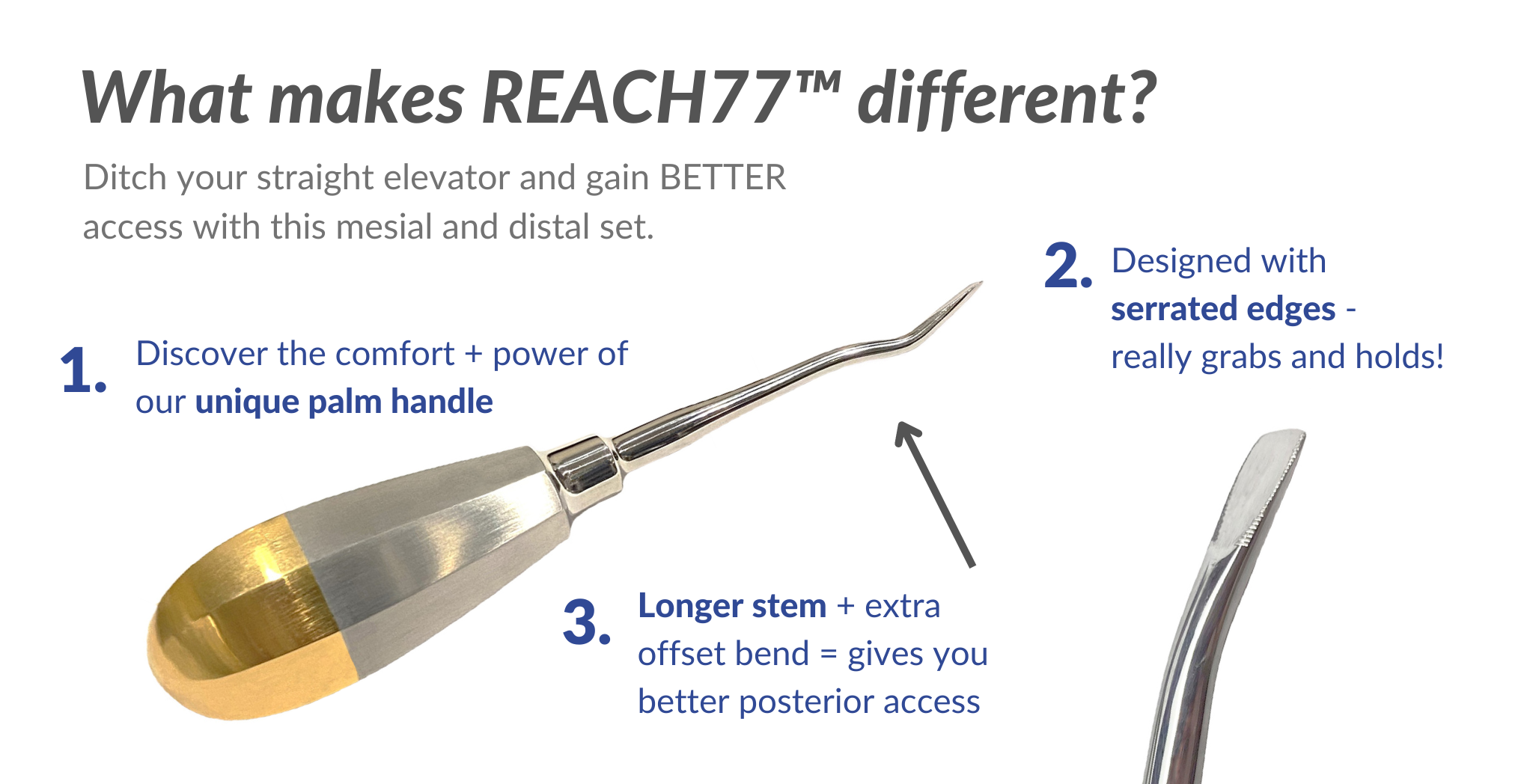 What makes REACH77™ different?

Ditch your straight elevator and gain BETTER access with this mesial and distal set.

1. Discover the comfort + power of our unique palm handle

2. Designed with serrated edges - really grabs and holds!

3. Longer stem + extra offset bend = gives you better posterior access